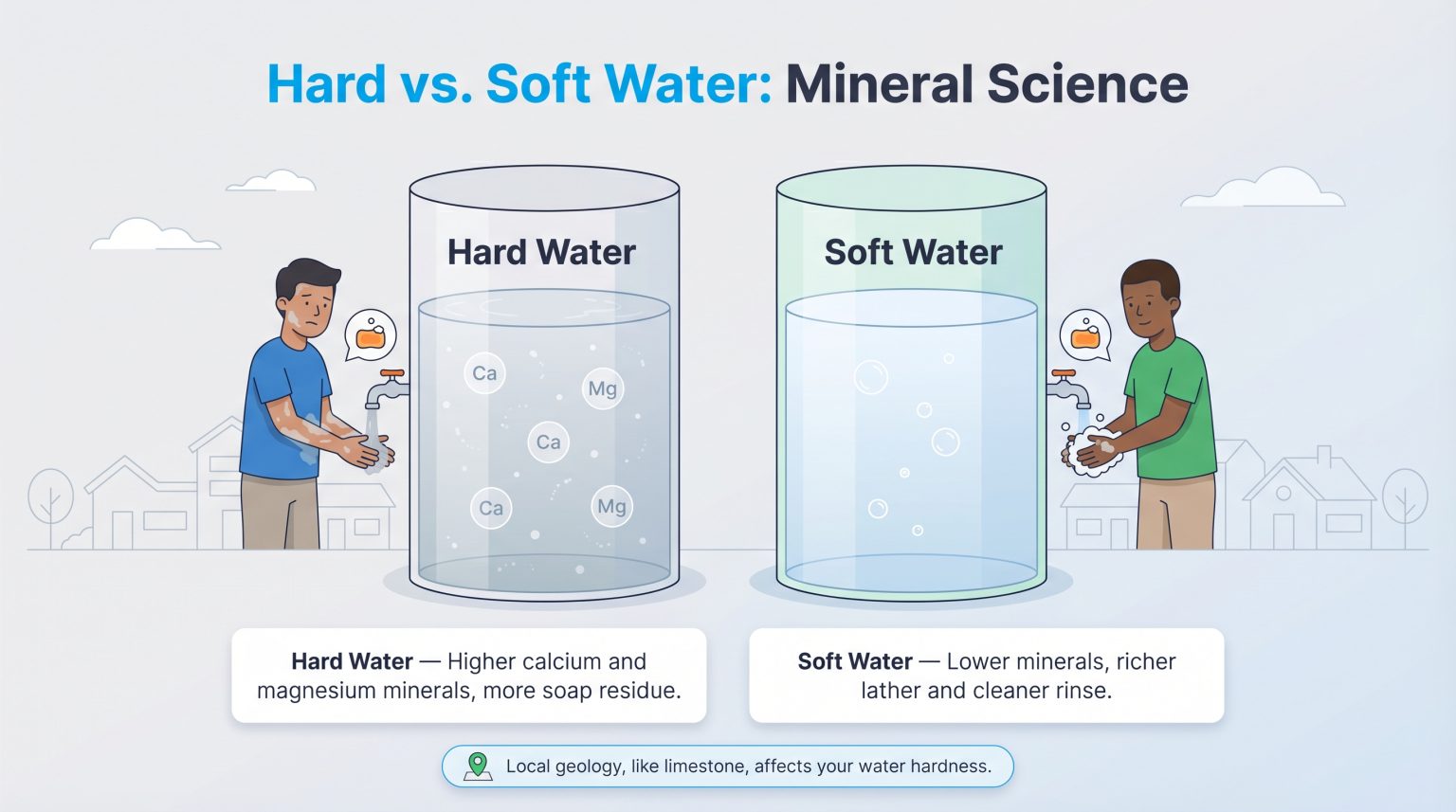 Hard vs. Soft Water: Mineral Science

Hard Water

Ca
Mg
Ca
Ca
Mg

Soft Water

Hard Water — Higher calcium and magnesium minerals, more soap residue.

Soft Water — Lower minerals, richer lather and cleaner rinse.

Local geology, like limestone, affects your water hardness.